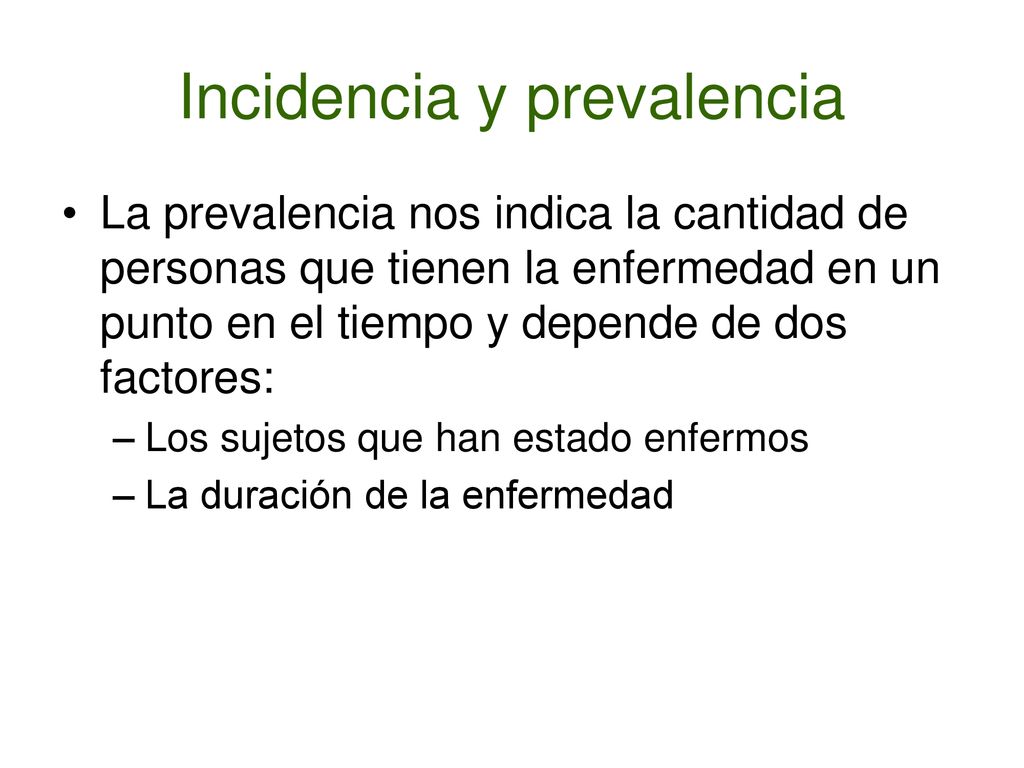 Incidencia y prevalencia

• La prevalencia nos indica la cantidad de personas que tienen la enfermedad en un punto en el tiempo y depende de dos factores:
– Los sujetos que han estado enfermos
– La duración de la enfermedad